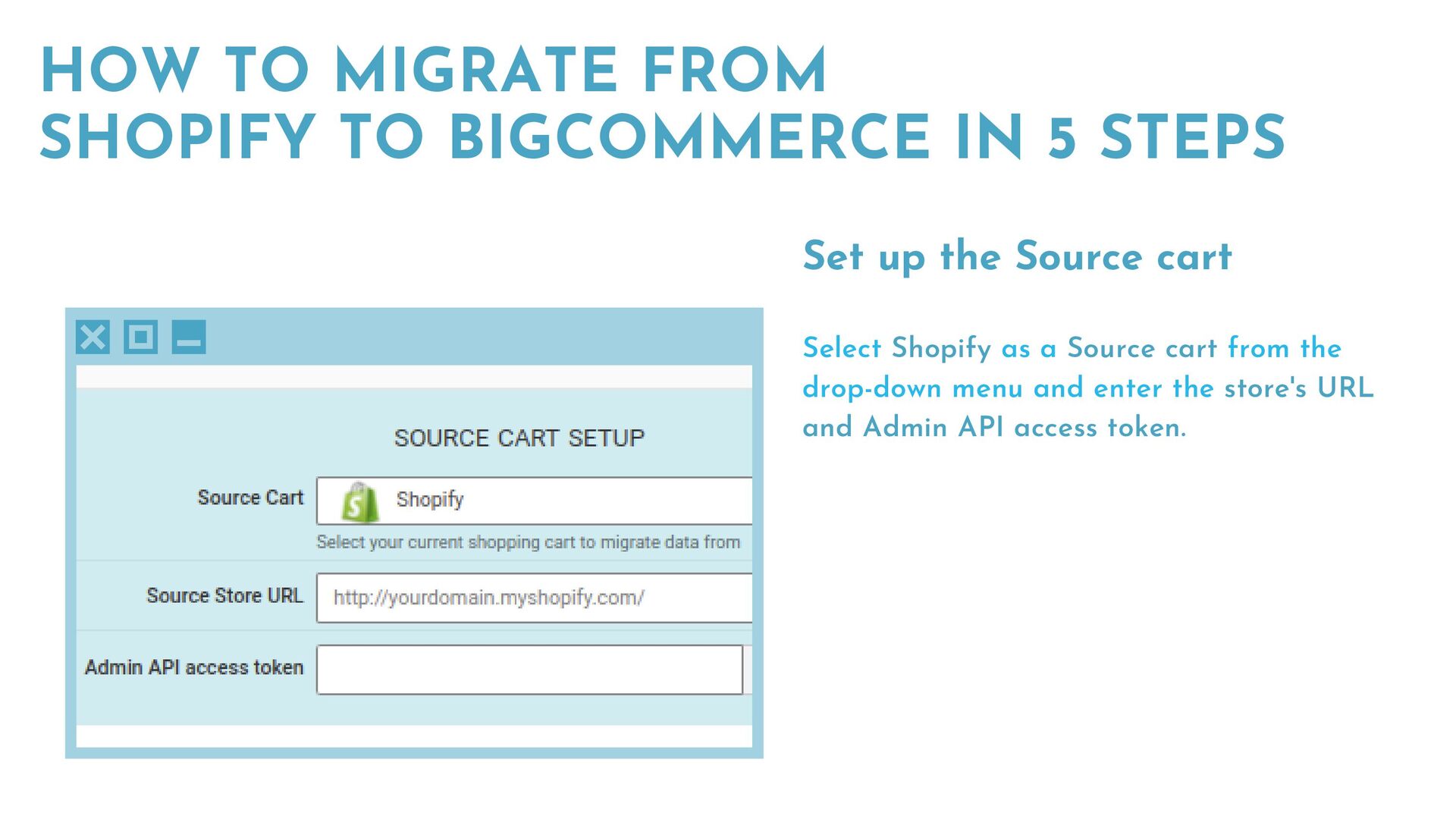 HOW TO MIGRATE FROM
SHOPIFY TO BIGCOMMERCE IN 5 STEPS

SOURCE CART SETUP

Source Cart
Shopify
Select your current shopping cart to migrate data from

Source Store URL
http://yourdomain.myshopify.com/

Admin API access token

Set up the Source cart

Select Shopify as a Source cart from the drop-down menu and enter the store's URL and Admin API access token.